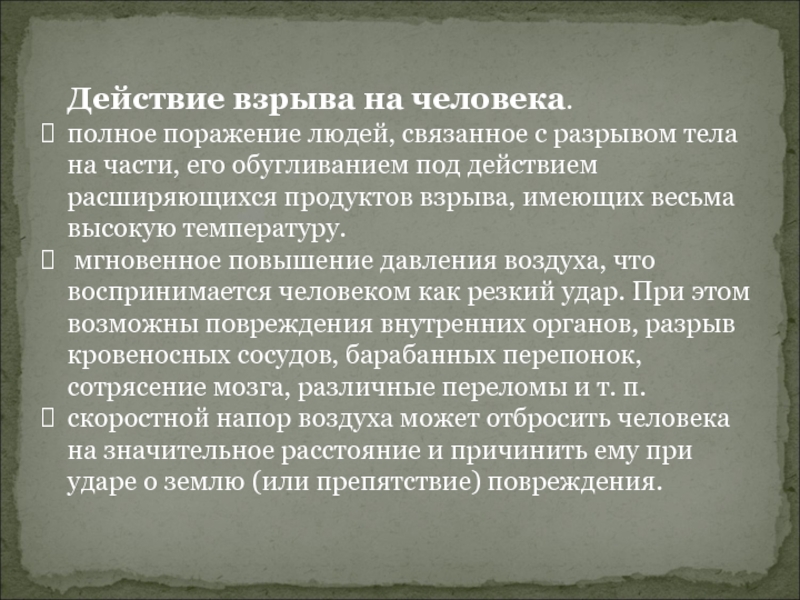 Действие взрыва на человека.

полное поражение людей, связанное с разрывом тела на части, его обугливанием под действием расширяющихся продуктов взрыва, имеющих весьма высокую температуру.

мгновенное повышение давления воздуха, что воспринимается человеком как резкий удар. При этом возможны повреждения внутренних органов, разрыв кровеносных сосудов, барабанных перепонок, сотрясение мозга, различные переломы и т. п.

скоростной напор воздуха может отбросить человека на значительное расстояние и причинить ему при ударе о землю (или препятствие) повреждения.